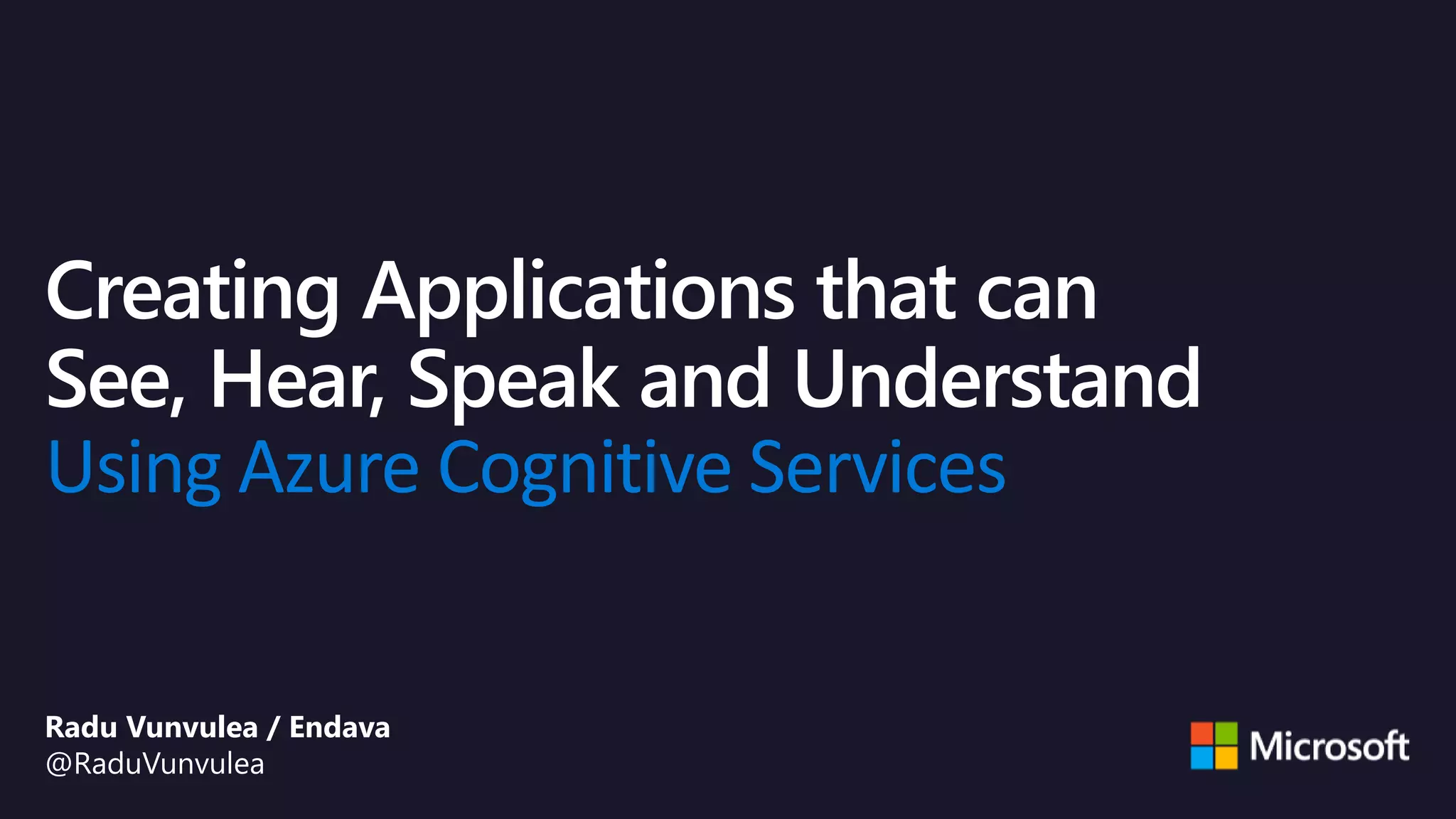 Creating Applications that can See, Hear, Speak and Understand
Using Azure Cognitive Services

Radu Vunvulea / Endava
@RaduVunvulea

Microsoft